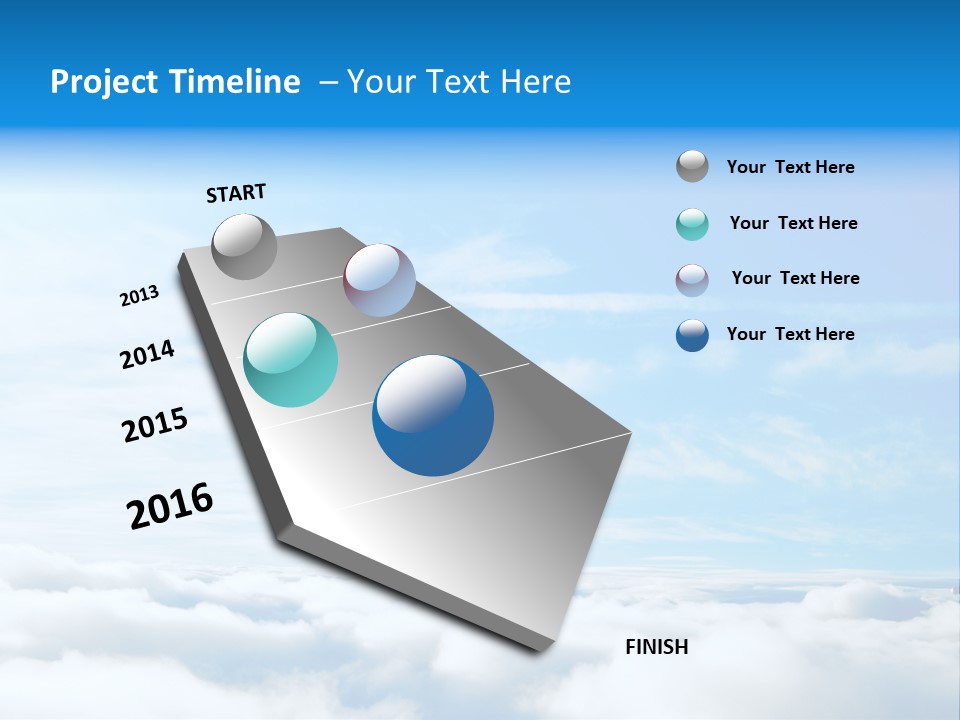 Project Timeline – Your Text Here

START

2013

2014

2015

2016

FINISH

Your Text Here

Your Text Here

Your Text Here

Your Text Here